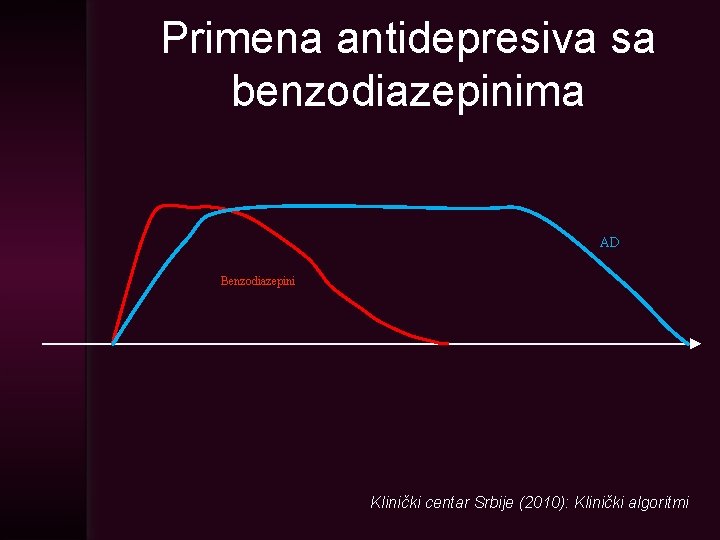 Primena antidepresiva sa benzodiazepinima

AD

Benzodiazepini

Klinički centar Srbije (2010): Klinički algoritmi